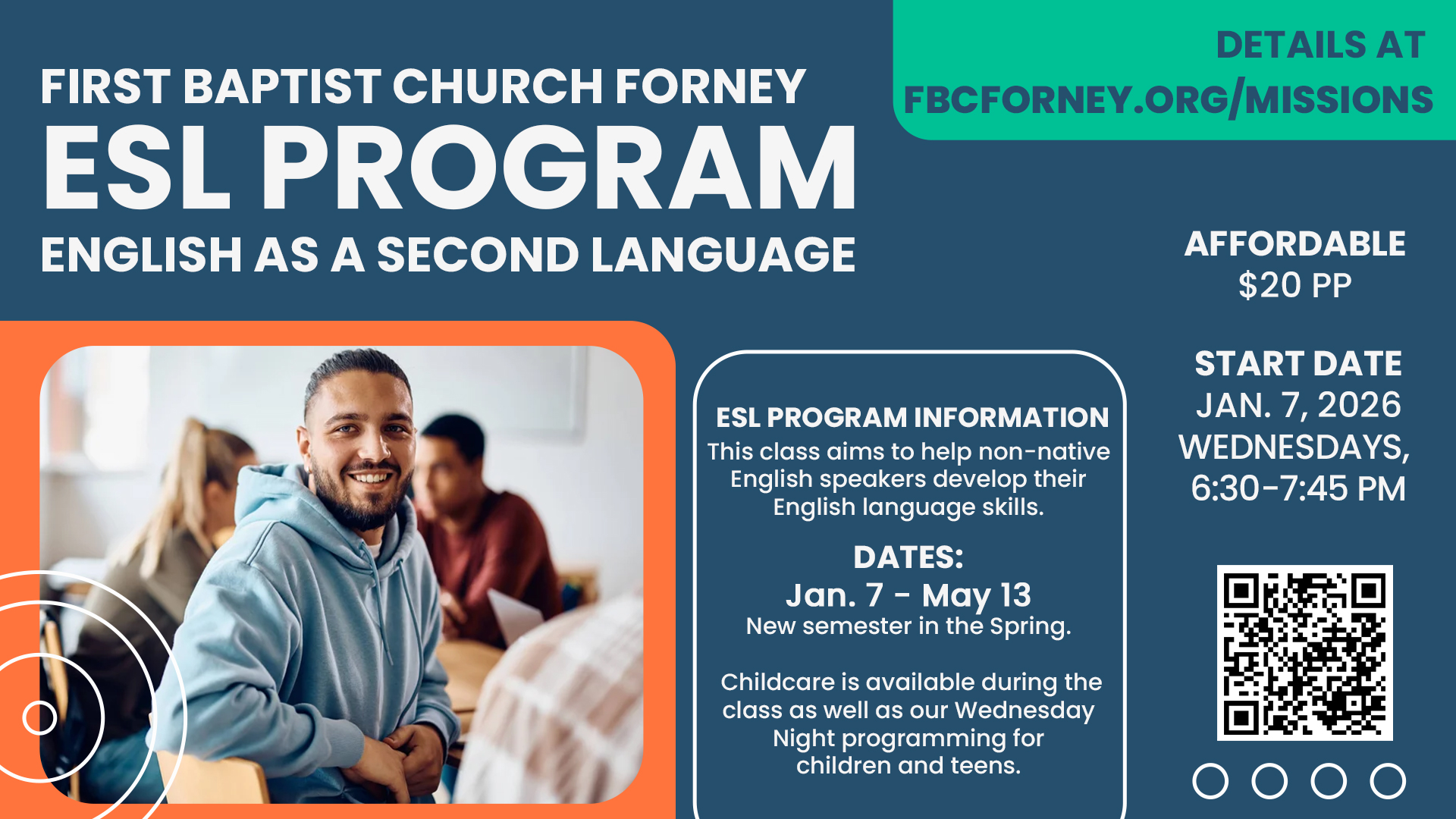 FIRST BAPTIST CHURCH FORNEY
ESL PROGRAM
ENGLISH AS A SECOND LANGUAGE

DETAILS AT
FBCFORNEY.ORG/MISSIONS

AFFORDABLE
$20 PP

START DATE
JAN. 7, 2026
WEDNESDAYS,
6:30-7:45 PM

ESL PROGRAM INFORMATION
This class aims to help non-native English speakers develop their English language skills.

DATES:
Jan. 7 - May 13
New semester in the Spring.

Childcare is available during the class as well as our Wednesday Night programming for children and teens.